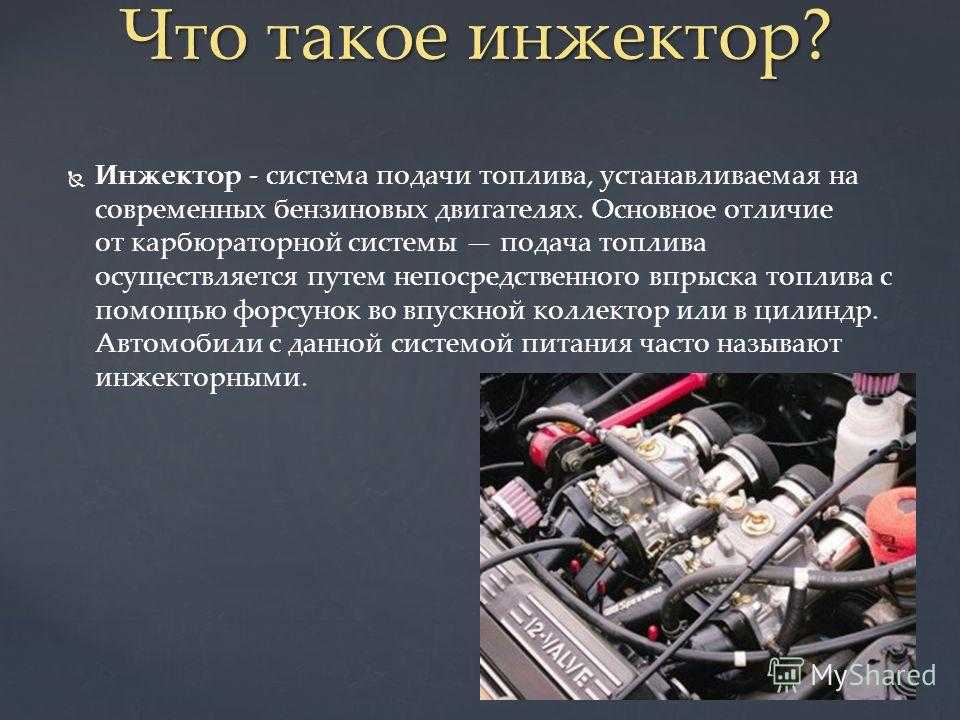 Что такое инжектор?

Инжектор - система подачи топлива, устанавливаемая на современных бензиновых двигателях. Основное отличие от карбюраторной системы — подача топлива осуществляется путем непосредственного впрыска топлива с помощью форсунок во впускной коллектор или в цилиндр. Автомобили с данной системой питания часто называют инжекторными.

12-VALVE

MyShared